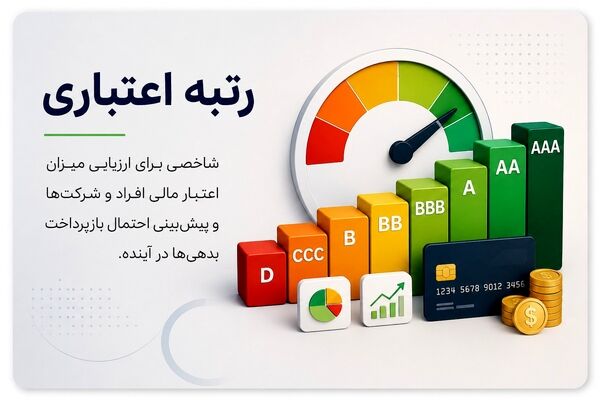 رتبه اعتباری

شاخصی برای ارزیابی میزان اعتبار مالی افراد و شرکت‌ها و پیش‌بینی احتمال بازپرداخت بدهی‌ها در آینده.

D
CCC
B
BB
BBB
A
AA
AAA
1234 5678 9012 3456
$